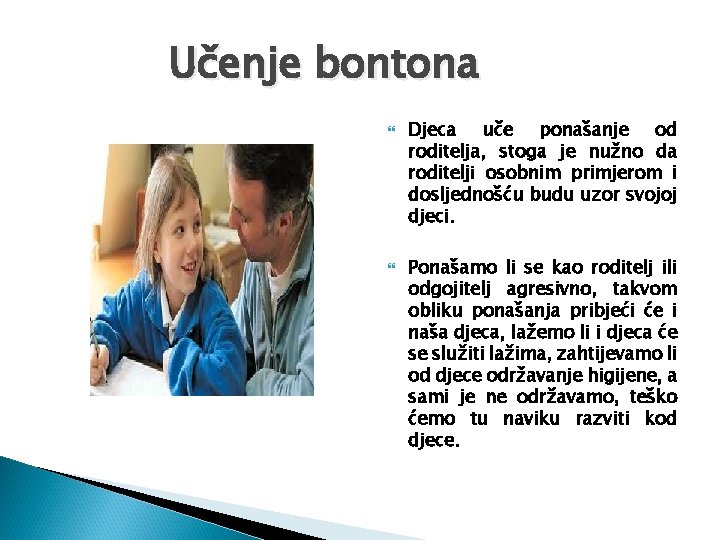 Učenje bontona

Djeca uče ponašanje od roditelja, stoga je nužno da roditelji osobnim primjerom i dosljednošću budu uzor svojoj djeci.

Ponašamo li se kao roditelj ili odgojitelj agresivno, takvom obliku ponašanja pribjeći će i naša djeca, lažemo li i djeca će se služiti lažima, zahtijevamo li od djece održavanje higijene, a sami je ne održavamo, teško ćemo tu naviku razviti kod djece.